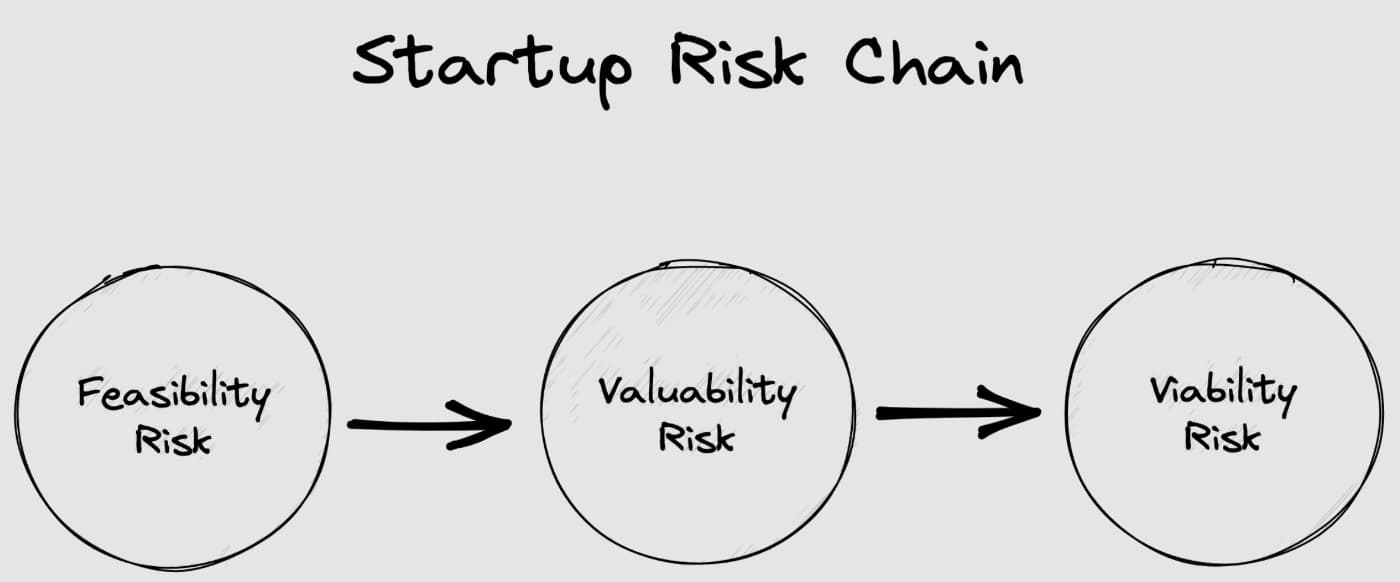 Startup Risk Chain

Feasibility Risk

Valuability Risk

Viability Risk